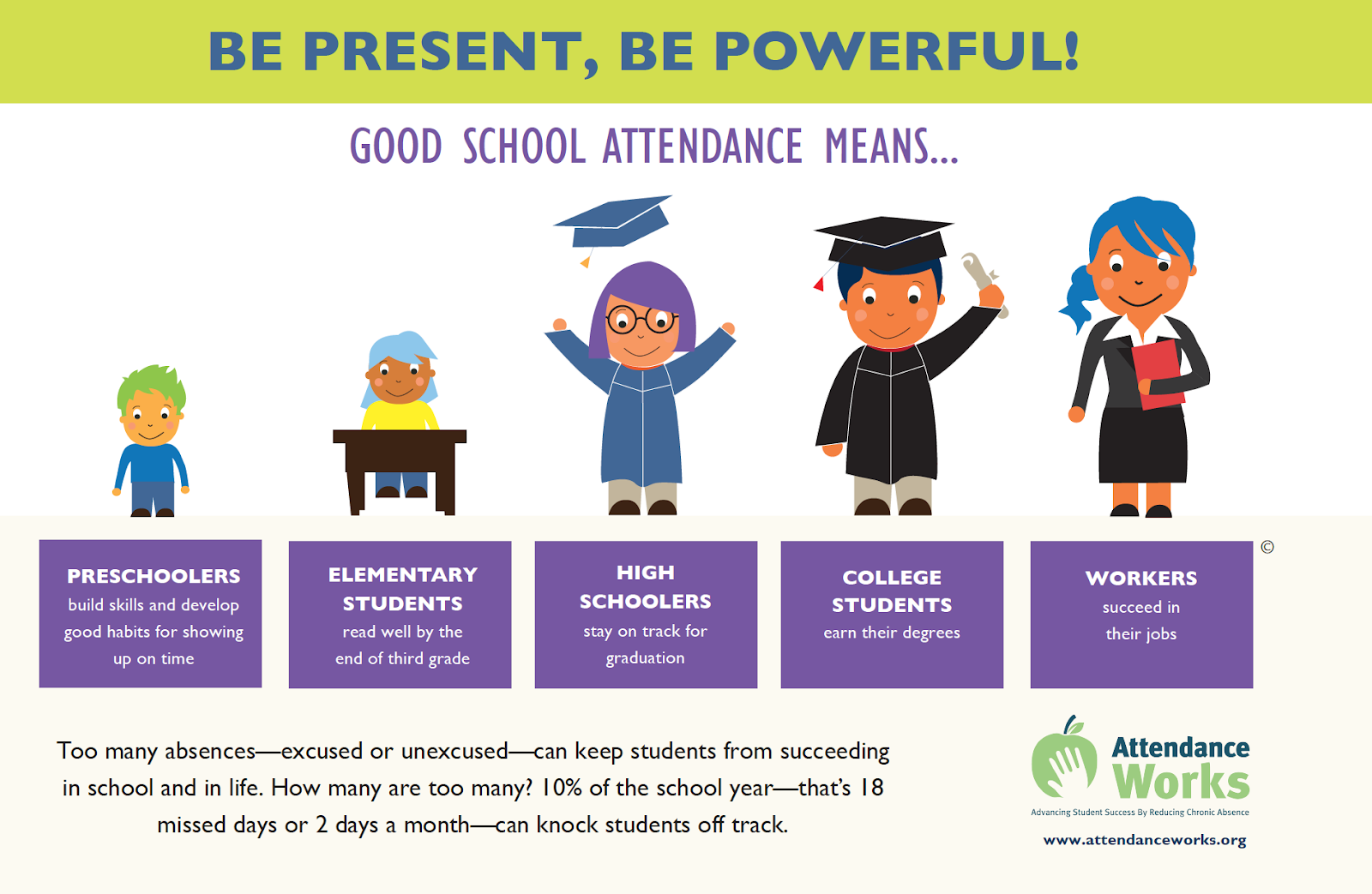 BE PRESENT, BE POWERFUL!

GOOD SCHOOL ATTENDANCE MEANS...

PRESCHOOLERS build skills and develop good habits for showing up on time

ELEMENTARY STUDENTS read well by the end of third grade

HIGH SCHOOLERS stay on track for graduation

COLLEGE STUDENTS earn their degrees

WORKERS succeed in their jobs

©

Too many absences—excused or unexcused—can keep students from succeeding in school and in life. How many are too many? 10% of the school year—that's 18 missed days or 2 days a month—can knock students off track.

Attendance Works
Advancing Student Success By Reducing Chronic Absence
www.attendanceworks.org